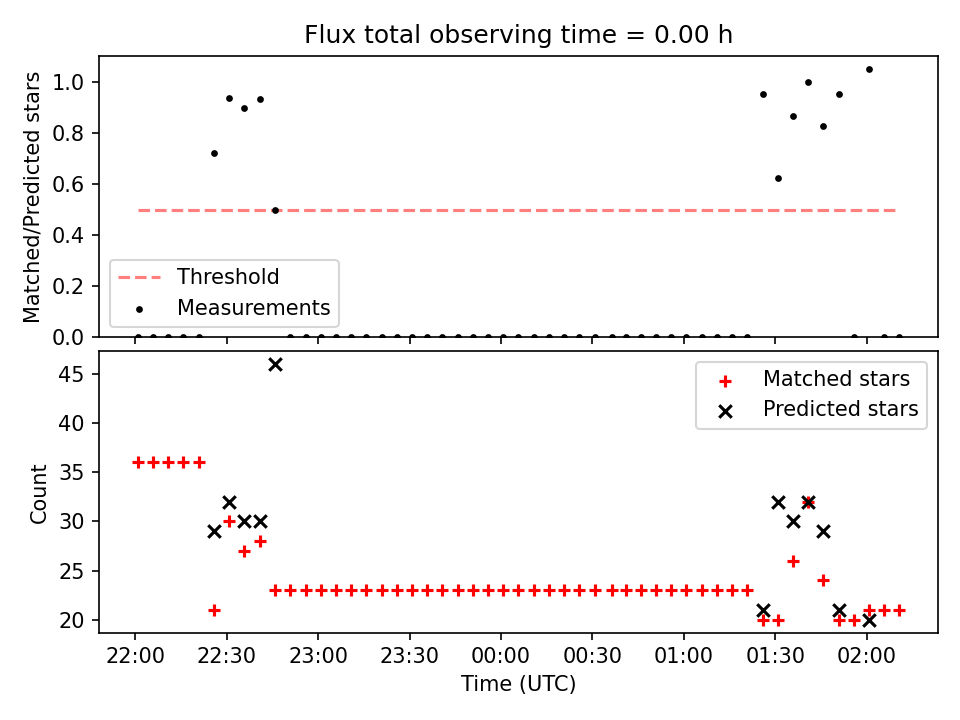 Flux total observing time = 0.00 h

Matched/Predicted stars

1.0
0.8
0.6
0.4
0.2
0.0

Threshold
Measurements

Count

45
40
35
30
25
20

Matched stars
Predicted stars

22:00 22:30 23:00 23:30 00:00 00:30 01:00 01:30 02:00

Time (UTC)